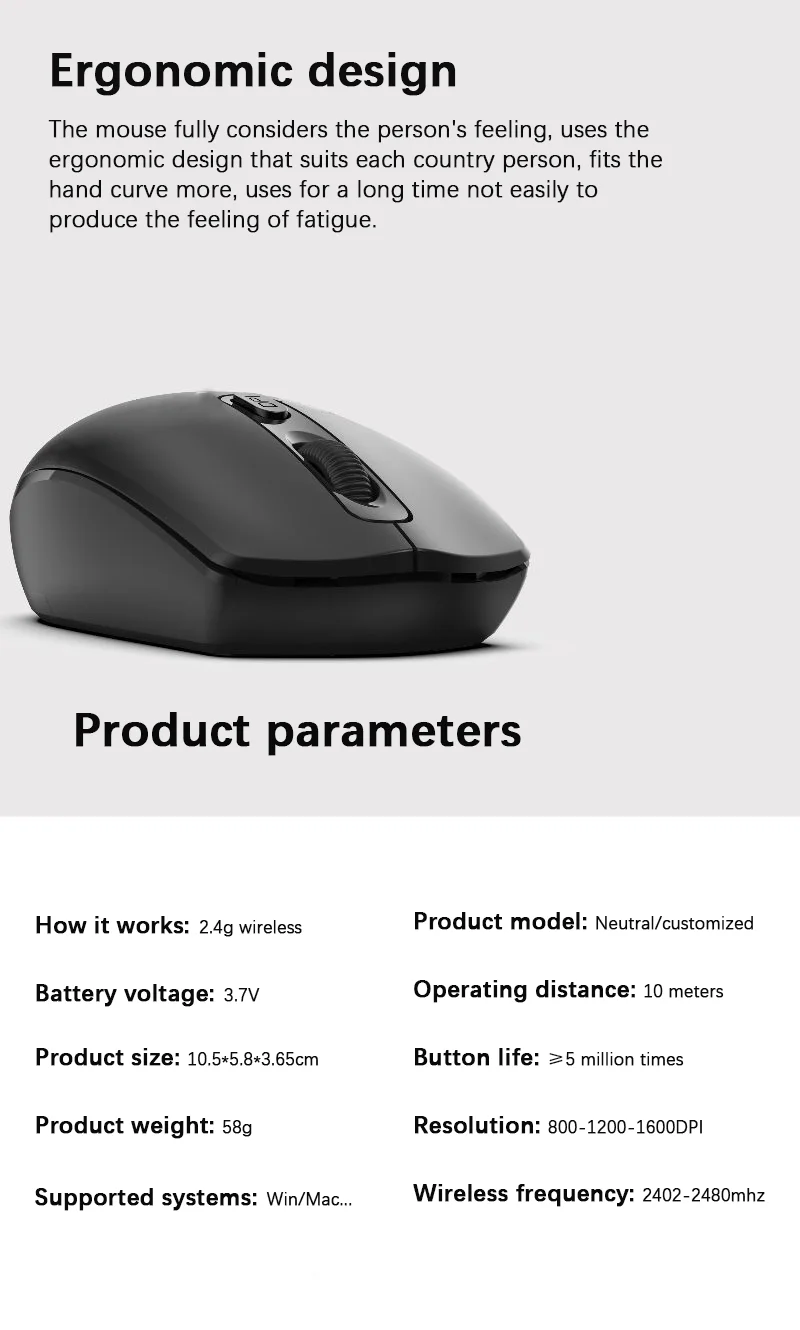 Ergonomic design

The mouse fully considers the person's feeling, uses the ergonomic design that suits each country person, fits the hand curve more, uses for a long time not easily to produce the feeling of fatigue.

DPI

Product parameters

How it works: 2.4g wireless

Battery voltage: 3.7V

Product size: 10.5*5.8*3.65cm

Product weight: 58g

Supported systems: Win/Mac...

Product model: Neutral/customized

Operating distance: 10 meters

Button life: ≥5 million times

Resolution: 800-1200-1600DPI

Wireless frequency: 2402-2480mhz